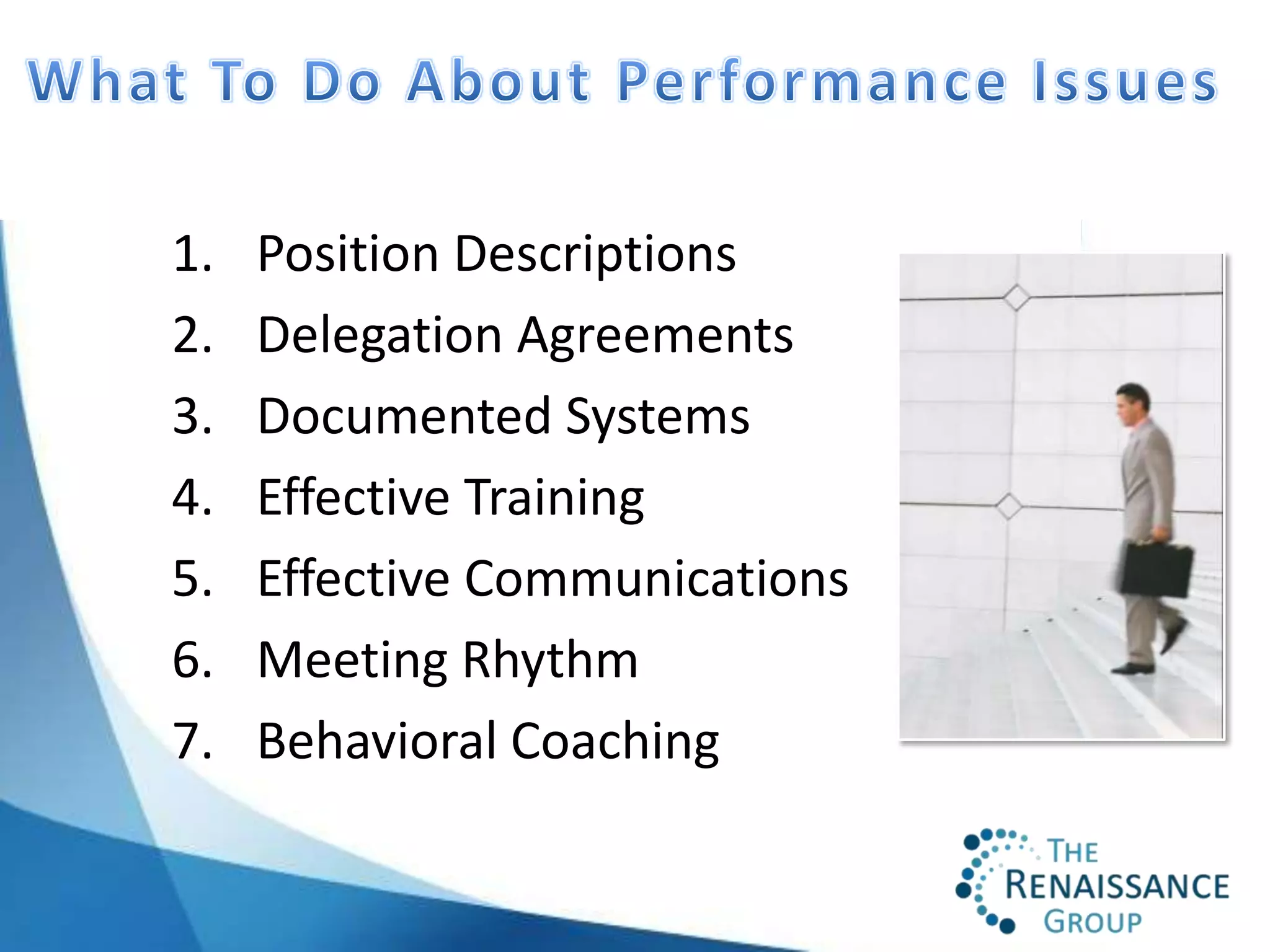 What To Do About Performance Issues

1. Position Descriptions
2. Delegation Agreements
3. Documented Systems
4. Effective Training
5. Effective Communications
6. Meeting Rhythm
7. Behavioral Coaching

THE RENAISSANCE GROUP